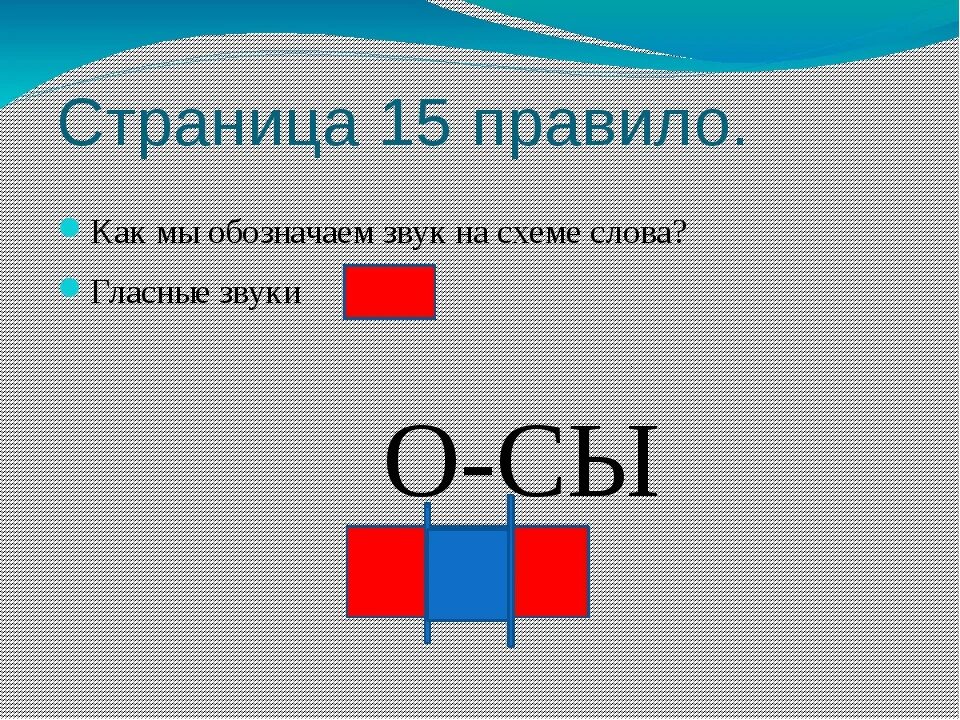 Страница 15 правило.

Как мы обозначаем звук на схеме слова?

Гласные звуки

О-СЫ